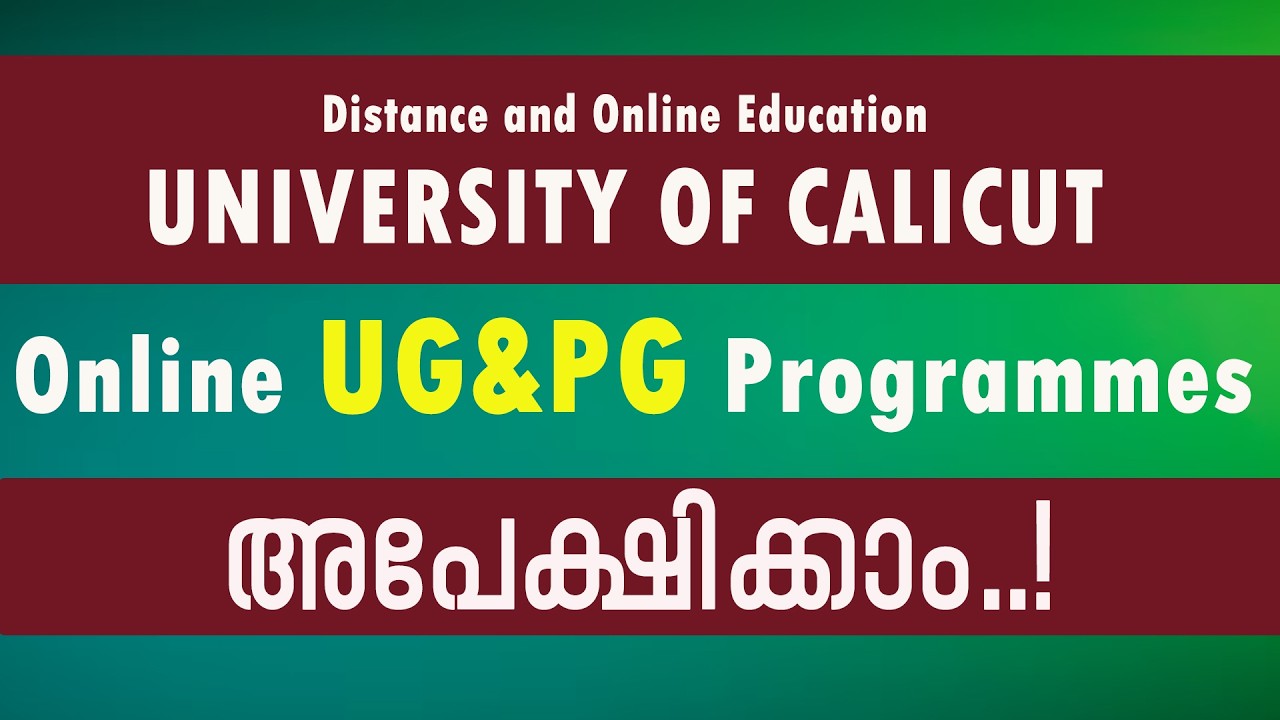 Distance and Online Education
UNIVERSITY OF CALICUT

Online UG&PG Programmes

അപേക്ഷിക്കാം..!